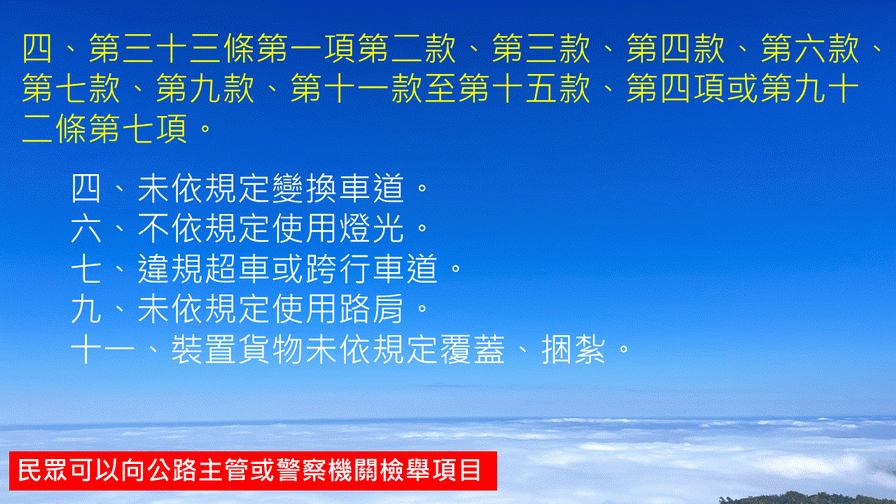 四、第三十三條第一項第二款、第三款、第四款、第六款、第七款、第九款、第十一款至第十五款、第四項或第九十二條第七項。

四、未依規定變換車道。
六、不依規定使用燈光。
七、違規超車或跨行車道。
九、未依規定使用路肩。
十一、裝置貨物未依規定覆蓋、捆紮。

民眾可以向公路主管或警察機關檢舉項目